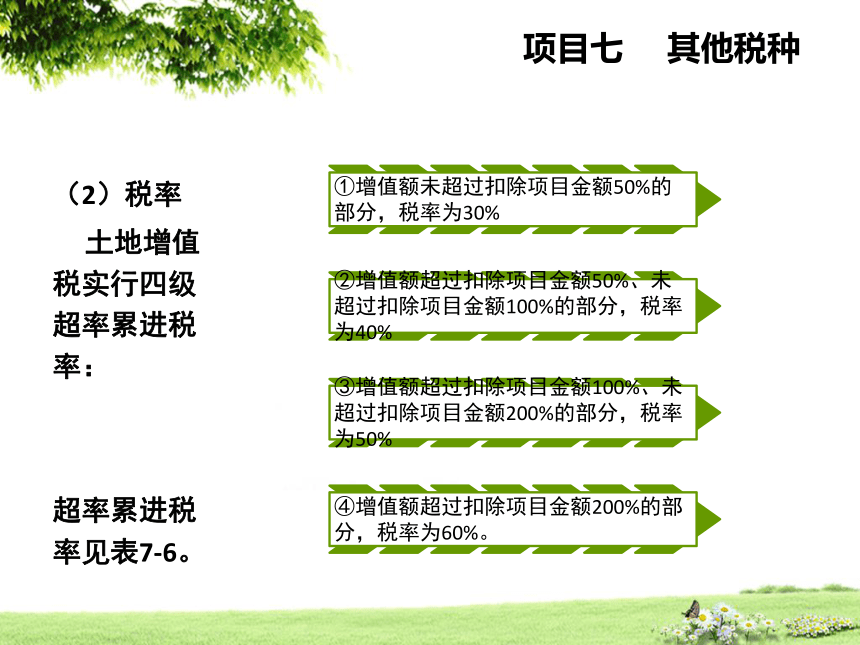 项目七　其他税种

（2）税率

土地增值税实行四级超率累进税率：

超率累进税率见表7-6。

①增值额未超过扣除项目金额50%的部分，税率为30%

②增值额超过扣除项目金额50%、未超过扣除项目金额100%的部分，税率为40%

③增值额超过扣除项目金额100%、未超过扣除项目金额200%的部分，税率为50%

④增值额超过扣除项目金额200%的部分，税率为60%。